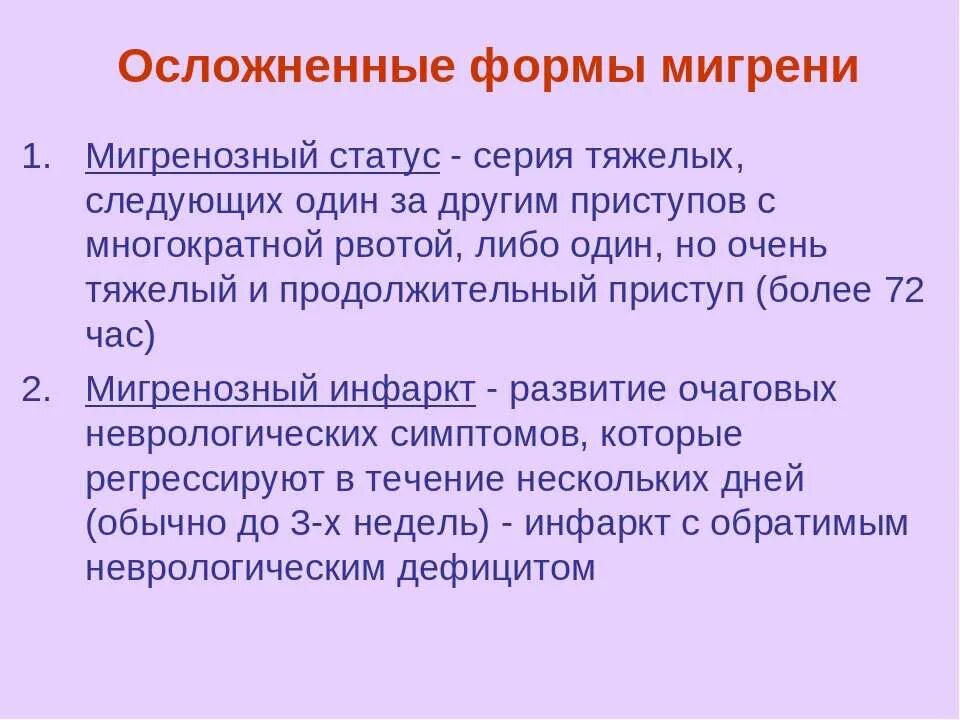 Осложненные формы мигрени

1. Мигренозный статус - серия тяжелых, следующих один за другим приступов с многократной рвотой, либо один, но очень тяжелый и продолжительный приступ (более 72 час)

2. Мигренозный инфаркт - развитие очаговых неврологических симптомов, которые регрессируют в течение нескольких дней (обычно до 3-х недель) - инфаркт с обратимым неврологическим дефицитом